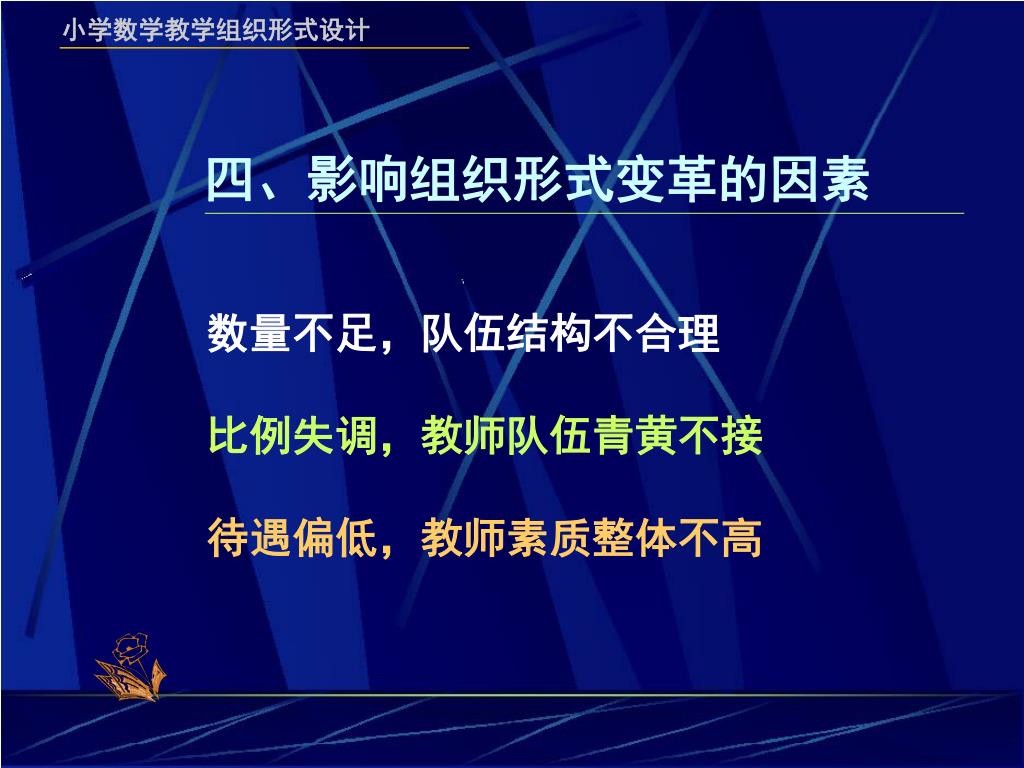 小学数学教学组织形式设计

四、影响组织形式变革的因素

数量不足，队伍结构不合理

比例失调，教师队伍青黄不接

待遇偏低，教师素质整体不高